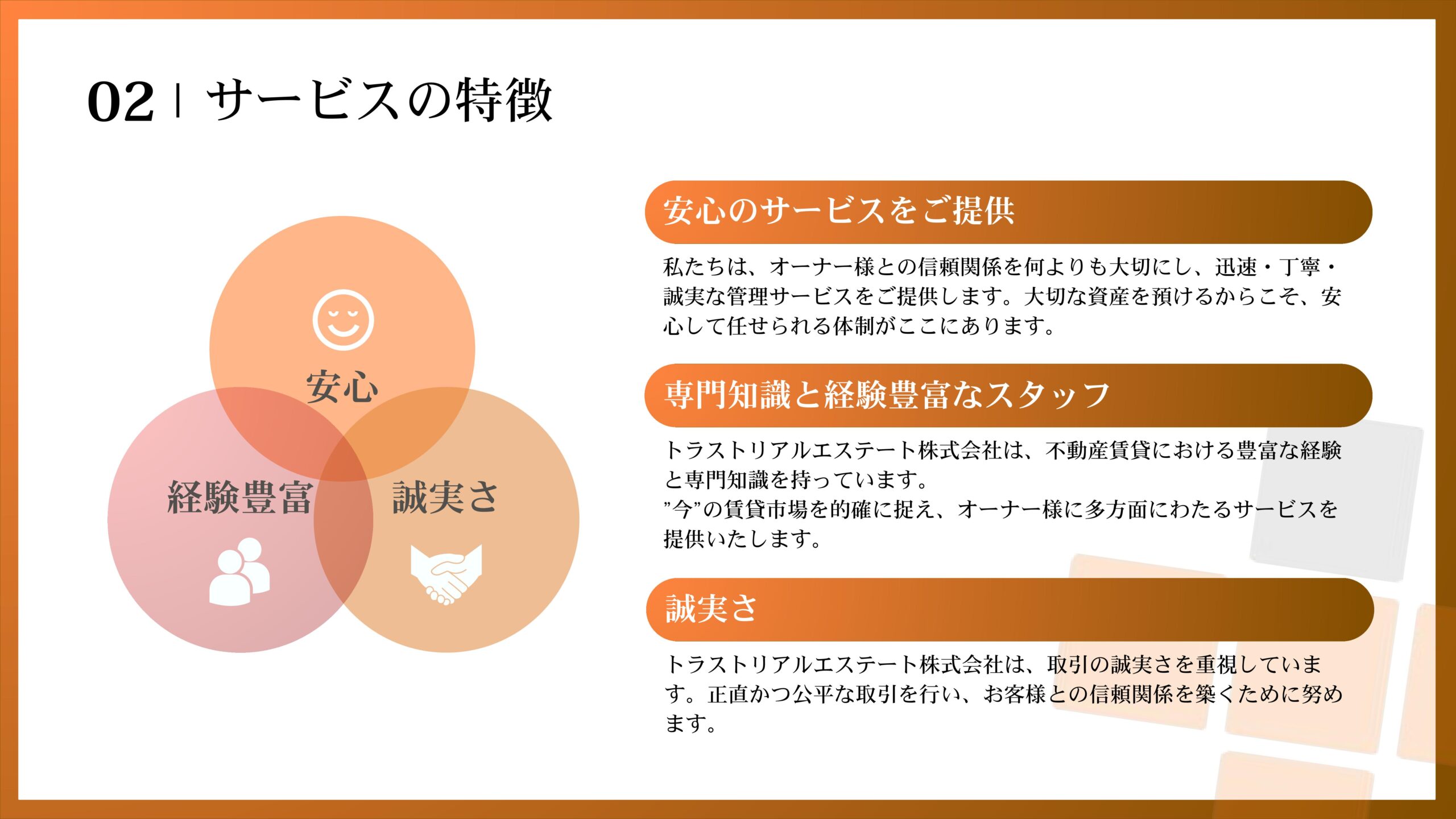 02 | サービスの特徴

安心

経験豊富

誠実さ

安心のサービスをご提供

私たちは、オーナー様との信頼関係を何よりも大切にし、迅速・丁寧・誠実な管理サービスをご提供します。大切な資産を預けるからこそ、安心して任せられる体制がここにあります。

専門知識と経験豊富なスタッフ

トラストリアルエステート株式会社は、不動産賃貸における豊富な経験と専門知識を持っています。
”今”の賃貸市場を的確に捉え、オーナー様に多方面にわたるサービスを提供いたします。

誠実さ

トラストリアルエステート株式会社は、取引の誠実さを重視しています。正直かつ公平な取引を行い、お客様との信頼関係を築くために努めます。